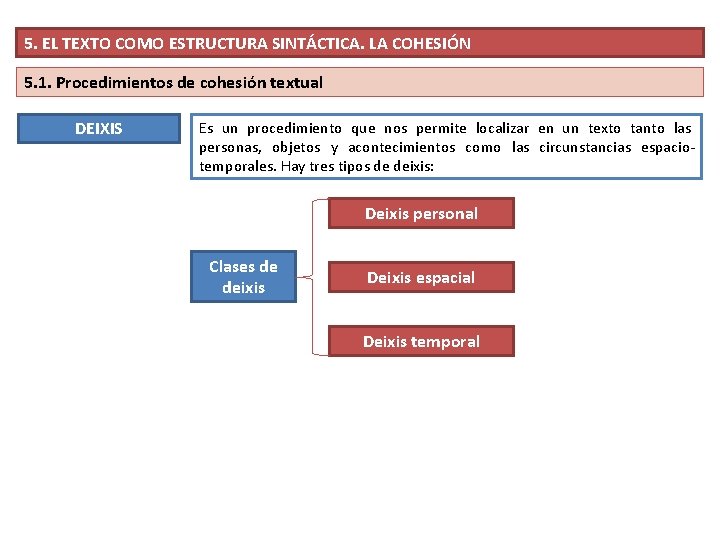 5. EL TEXTO COMO ESTRUCTURA SINTÁCTICA. LA COHESIÓN

5.1. Procedimientos de cohesión textual

DEIXIS

Es un procedimiento que nos permite localizar en un texto tanto las personas, objetos y acontecimientos como las circunstancias espacio-temporales. Hay tres tipos de deixis:

Clases de deixis

Deixis personal

Deixis espacial

Deixis temporal